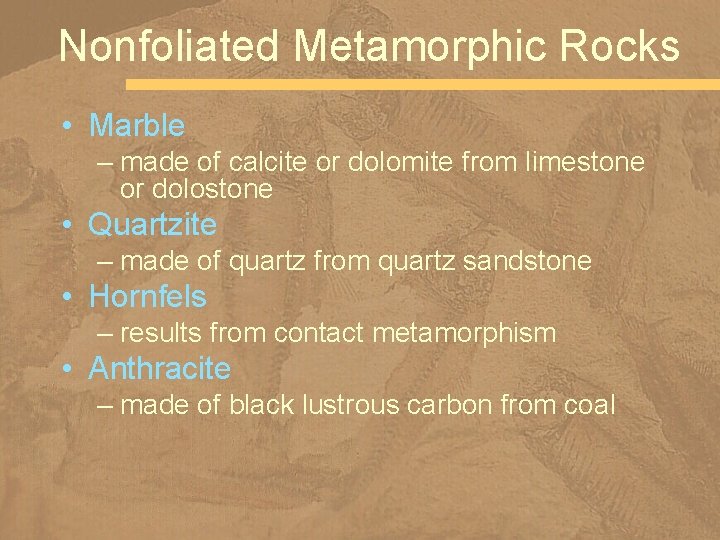 Nonfoliated Metamorphic Rocks

• Marble
– made of calcite or dolomite from limestone or dolostone
• Quartzite
– made of quartz from quartz sandstone
• Hornfels
– results from contact metamorphism
• Anthracite
– made of black lustrous carbon from coal